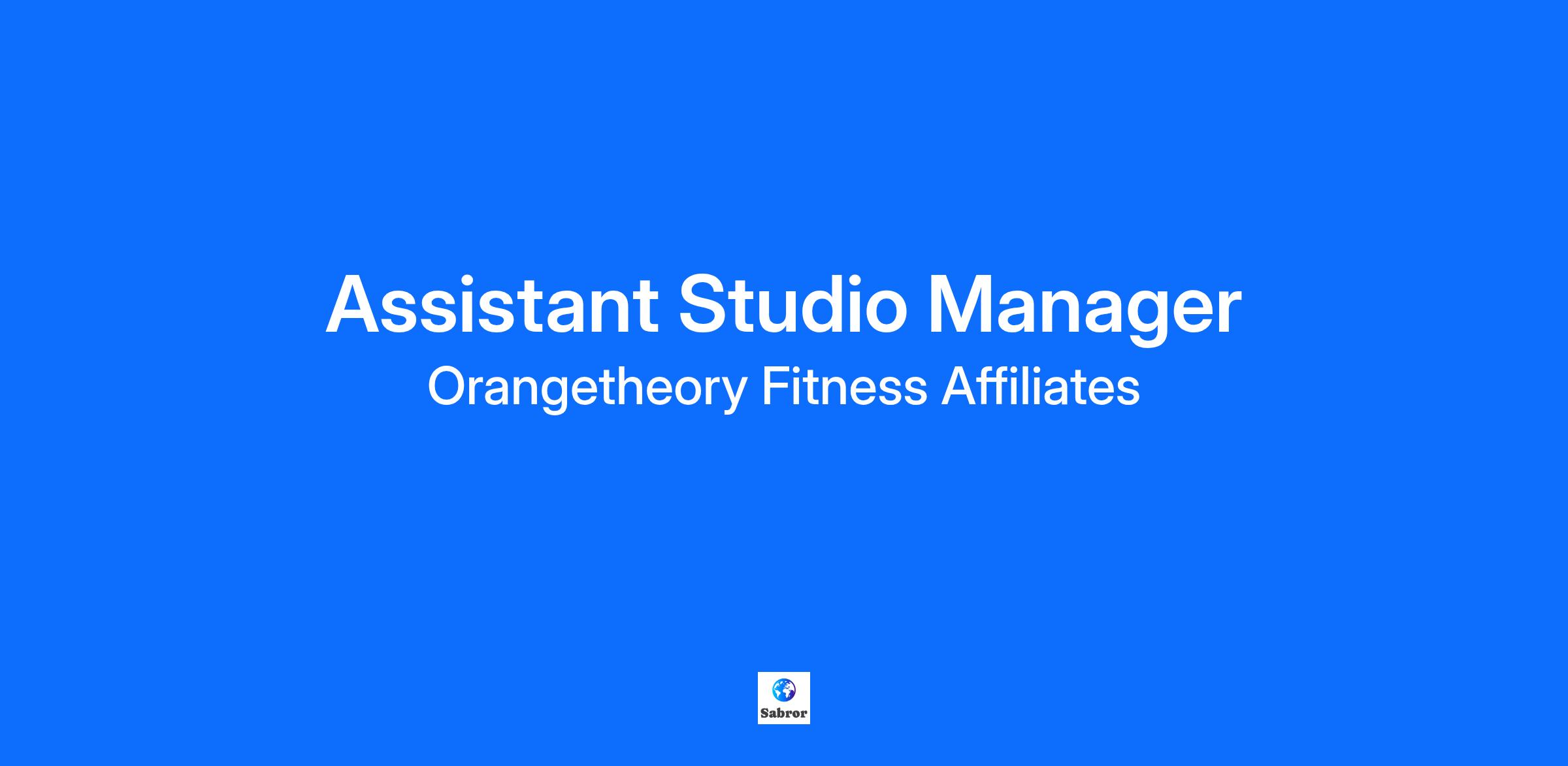 Assistant Studio Manager

Orangetheory Fitness Affiliates

Sabror